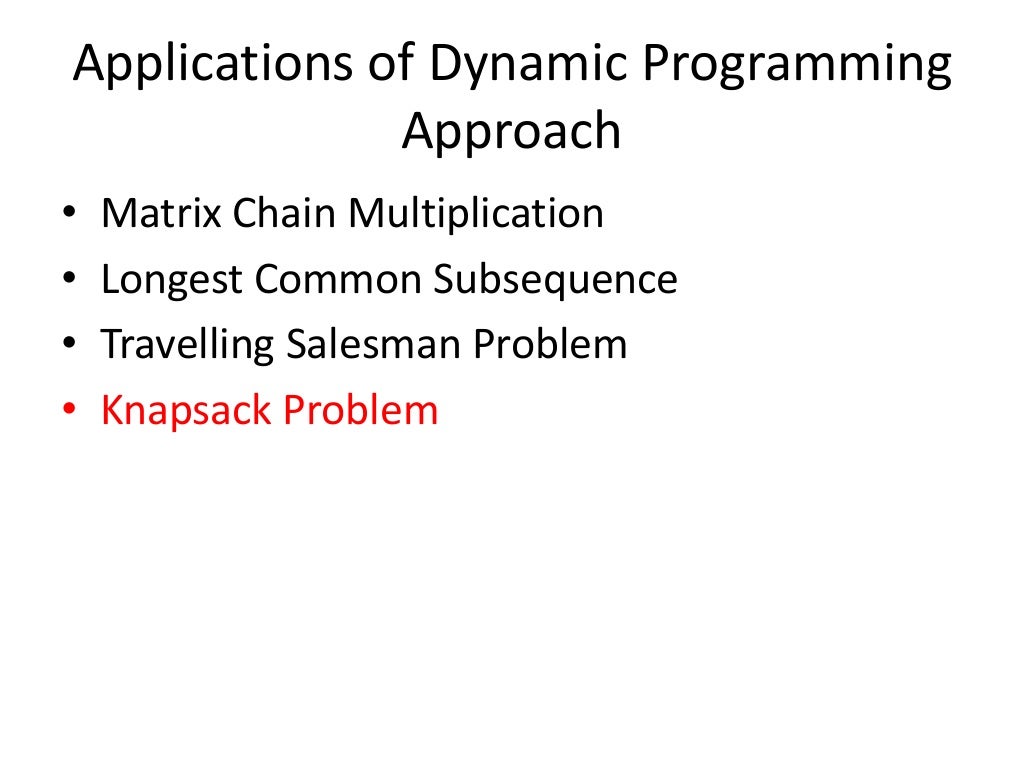 Applications of Dynamic Programming Approach

• Matrix Chain Multiplication
• Longest Common Subsequence
• Travelling Salesman Problem
• Knapsack Problem